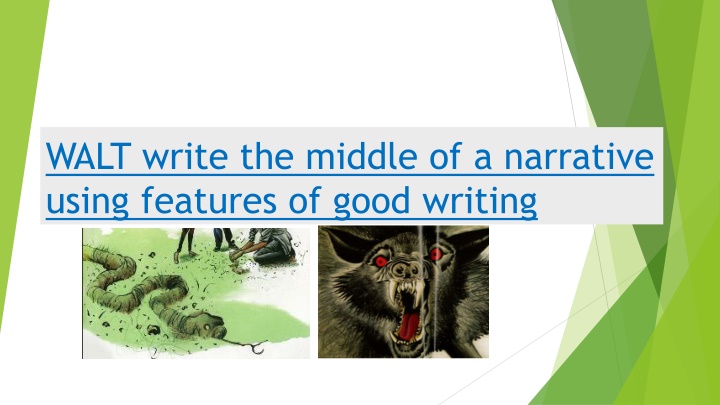 WALT write the middle of a narrative using features of good writing